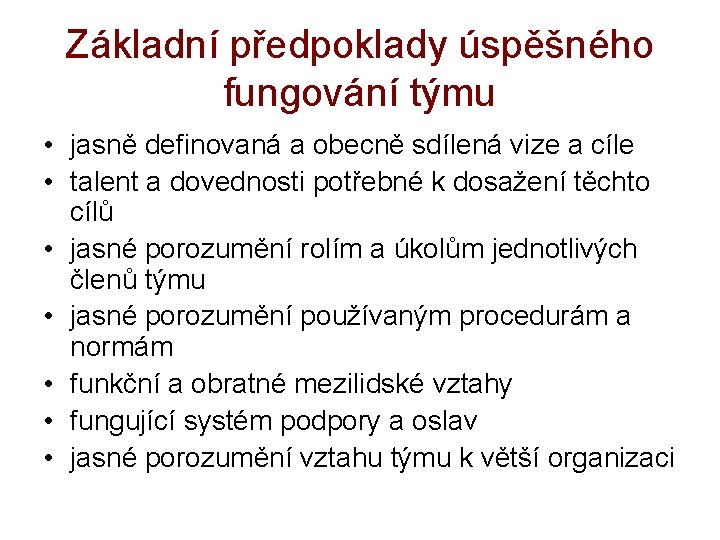 Základní předpoklady úspěšného fungování týmu

• jasně definovaná a obecně sdílená vize a cíle
• talent a dovednosti potřebné k dosažení těchto cílů
• jasné porozumění rolím a úkolům jednotlivých členů týmu
• jasné porozumění používaným procedurám a normám
• funkční a obratné mezilidské vztahy
• fungující systém podpory a oslav
• jasné porozumění vztahu týmu k větší organizaci